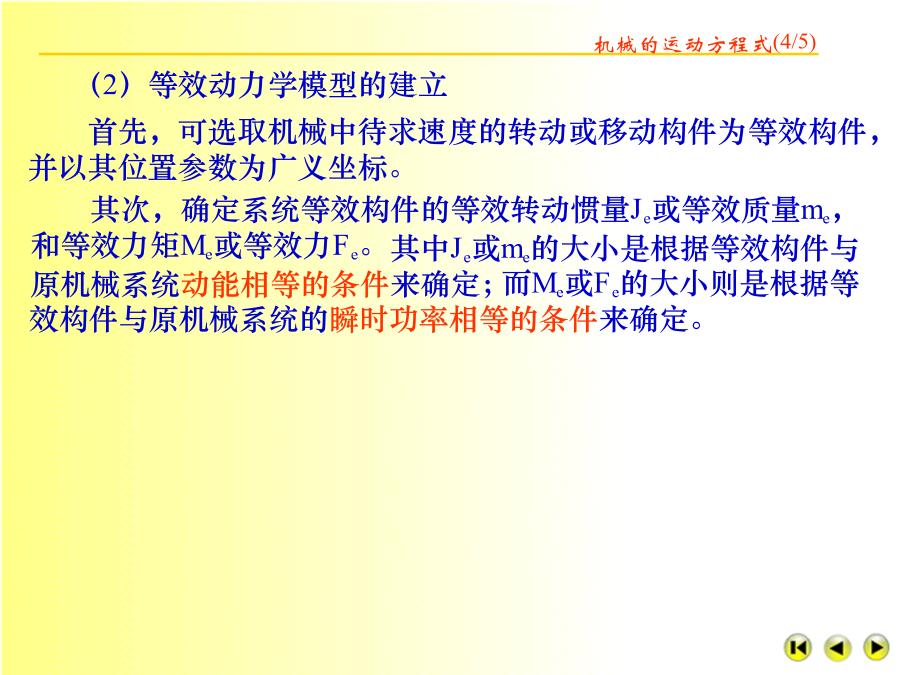 机械的运动方程式(4/5)

（2）等效动力学模型的建立

首先，可选取机械中待求速度的转动或移动构件为等效构件，并以其位置参数为广义坐标。

其次，确定系统等效构件的等效转动惯量$J_e$或等效质量$m_e$，和等效力矩$M_e$或等效力$F_e$。其中$J_e$或$m_e$的大小是根据等效构件与原机械系统动能相等的条件来确定；而$M_e$或$F_e$的大小则是根据等效构件与原机械系统的瞬时功率相等的条件来确定。